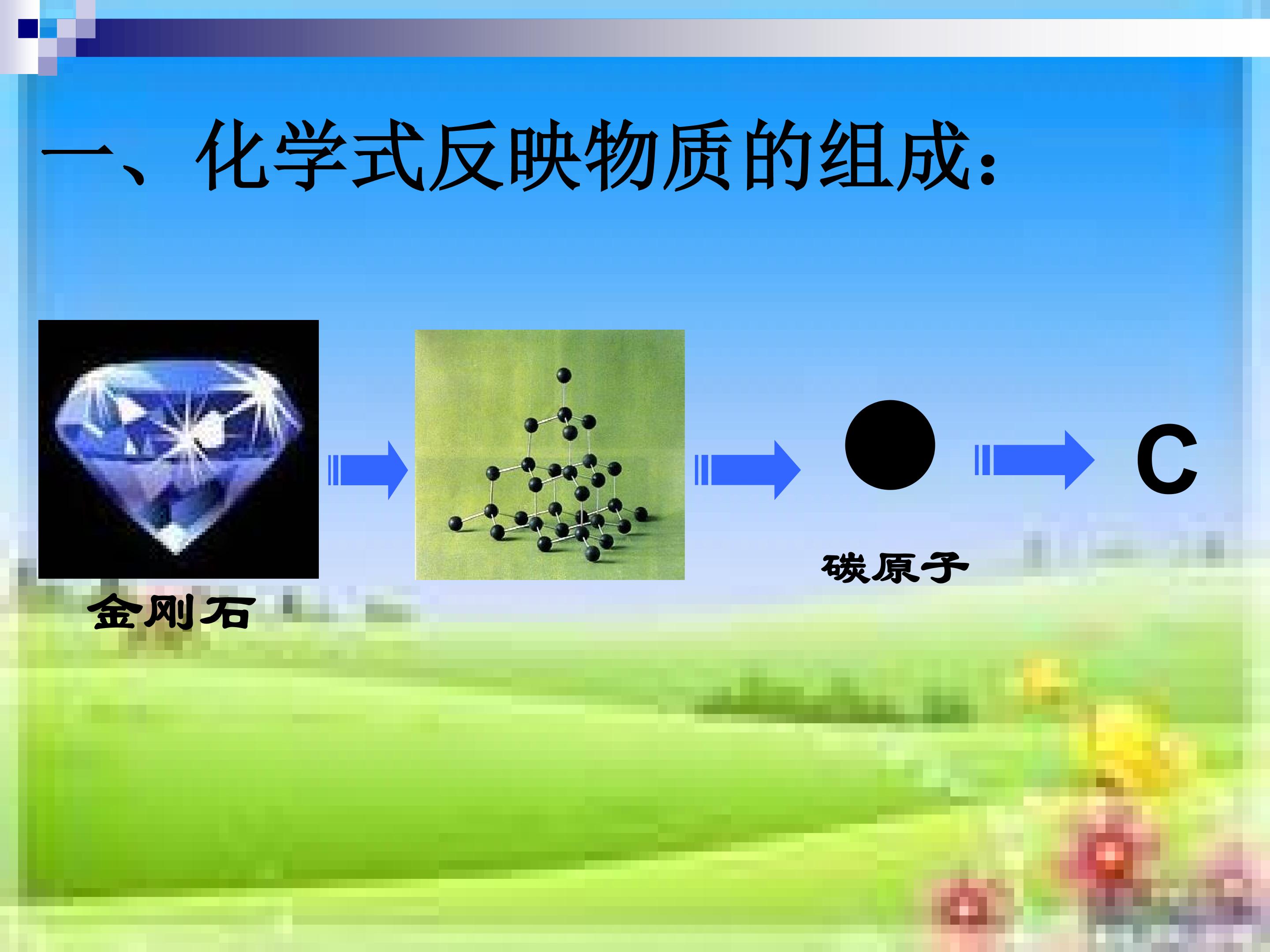 一、化学式反映物质的组成：

金刚石

碳原子

C